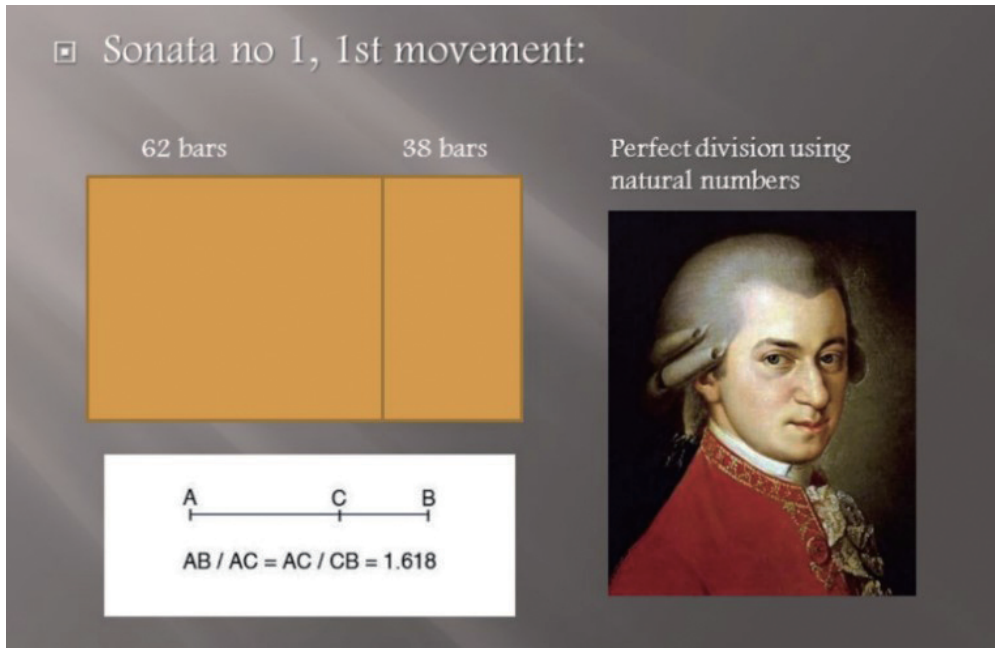 Sonata no 1, 1st movement:

62 bars

38 bars

Perfect division using natural numbers

A C B

AB / AC = AC / CB = 1.618